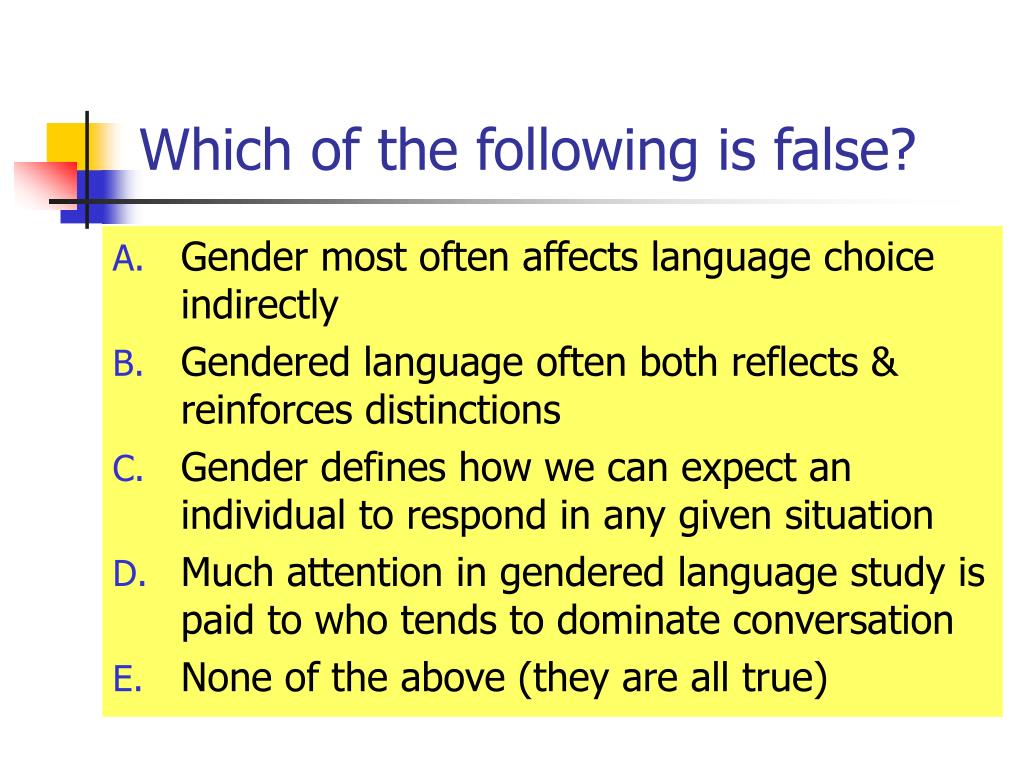 Which of the following is false?

A. Gender most often affects language choice indirectly
B. Gendered language often both reflects & reinforces distinctions
C. Gender defines how we can expect an individual to respond in any given situation
D. Much attention in gendered language study is paid to who tends to dominate conversation
E. None of the above (they are all true)